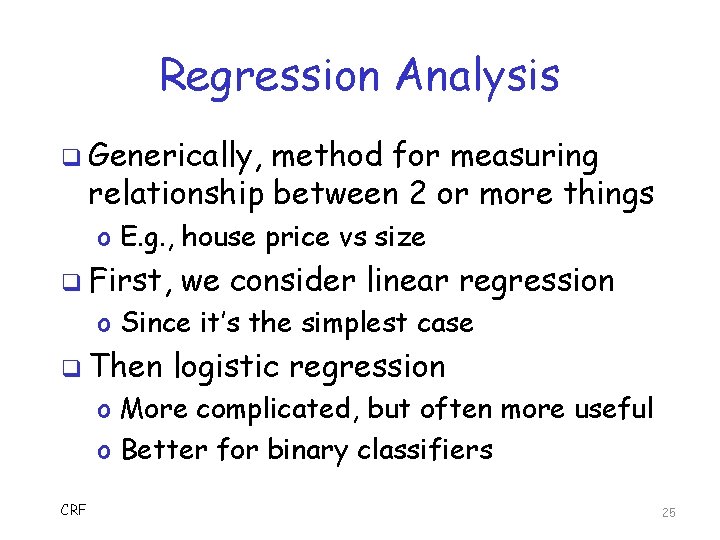 Regression Analysis

❑ Generically, method for measuring relationship between 2 or more things

o E.g., house price vs size

❑ First, we consider linear regression

o Since it's the simplest case

❑ Then logistic regression

o More complicated, but often more useful

o Better for binary classifiers

CRF

25